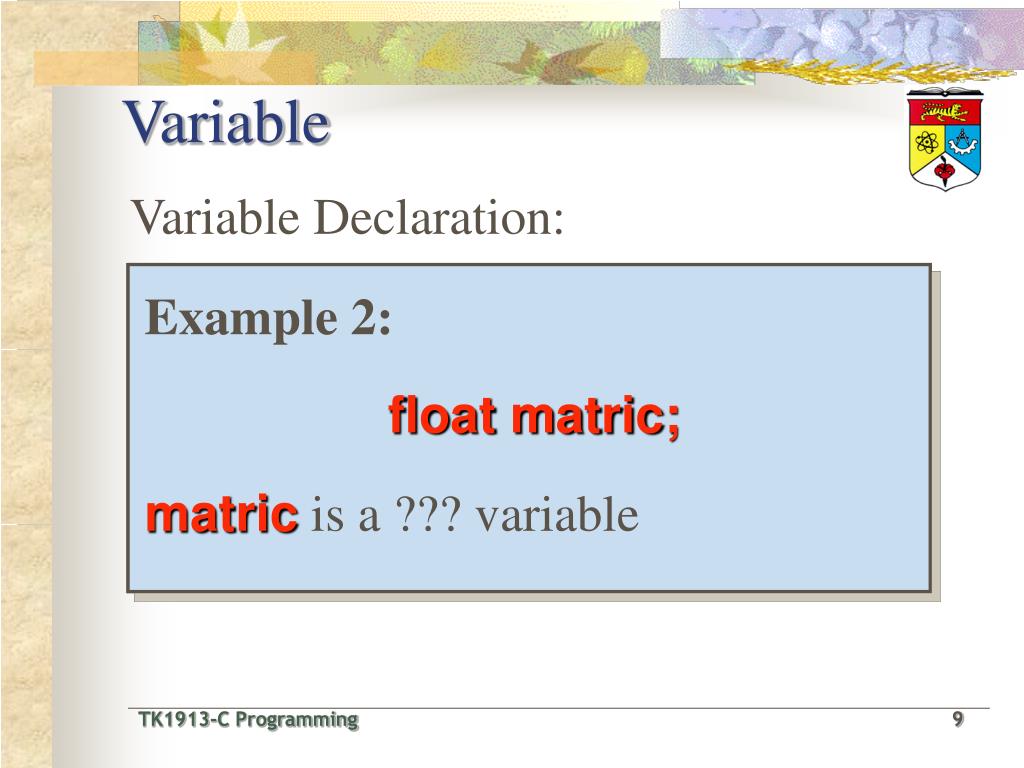 Variable

Variable Declaration:

Example 2:

float matric;

matric is a ??? variable

TK1913-C Programming

9